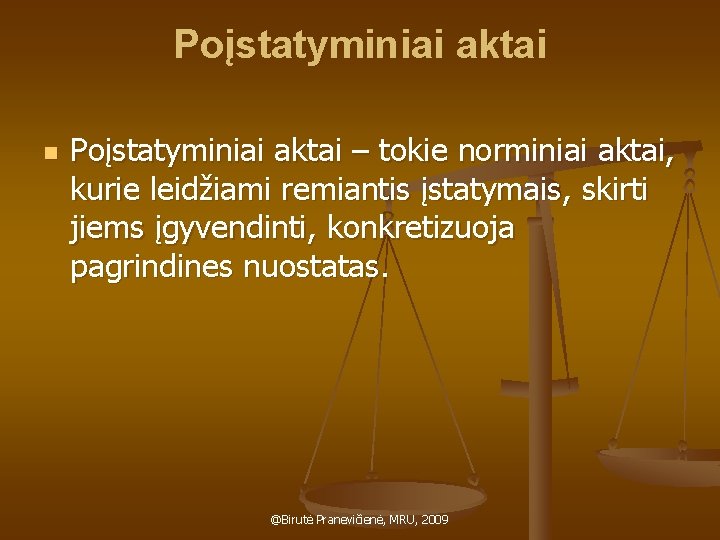 Poįstatyminiai aktai

Poįstatyminiai aktai – tokie norminiai aktai, kurie leidžiami remiantis įstatymais, skirti jiems įgyvendinti, konkretizuoja pagrindines nuostatas.

@Birutė Pranevičienė, MRU, 2009